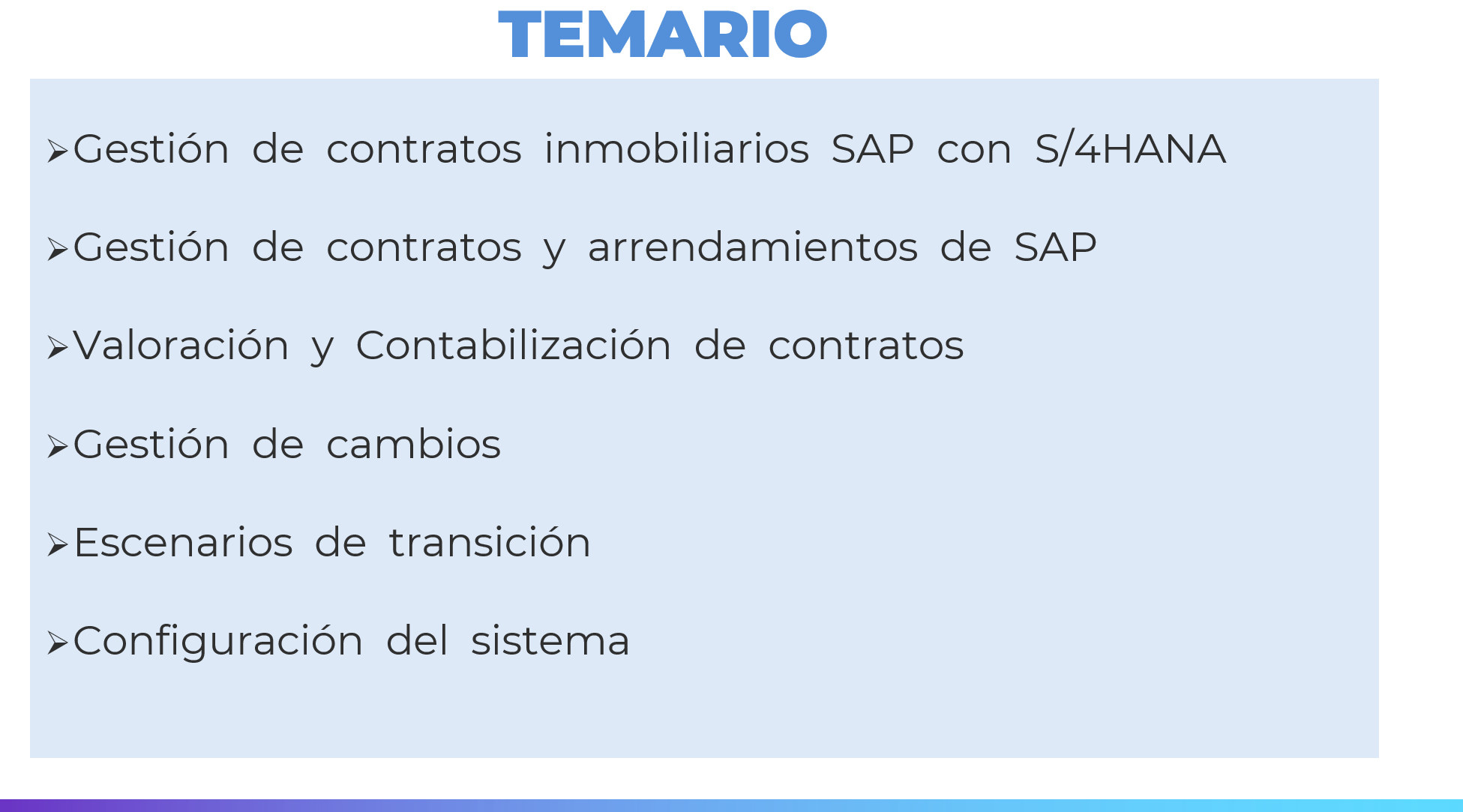 TEMARIO

➢Gestión de contratos inmobiliarios SAP con S/4HANA

➢Gestión de contratos y arrendamientos de SAP

➢Valoración y Contabilización de contratos

➢Gestión de cambios

➢Escenarios de transición

➢Configuración del sistema